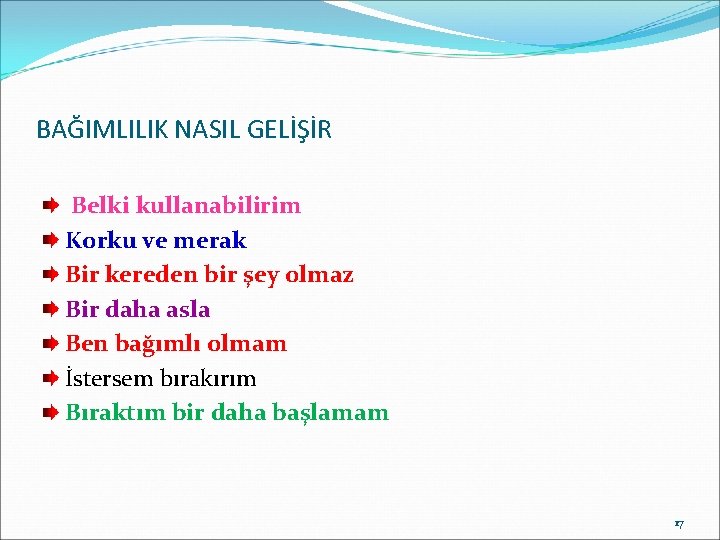 BAĞIMLILIK NASIL GELİŞİR

Belki kullanabilirim
Korku ve merak
Bir kereden bir şey olmaz
Bir daha asla
Ben bağımlı olmam
İstersem bırakırım
Bıraktım bir daha başlamam

17